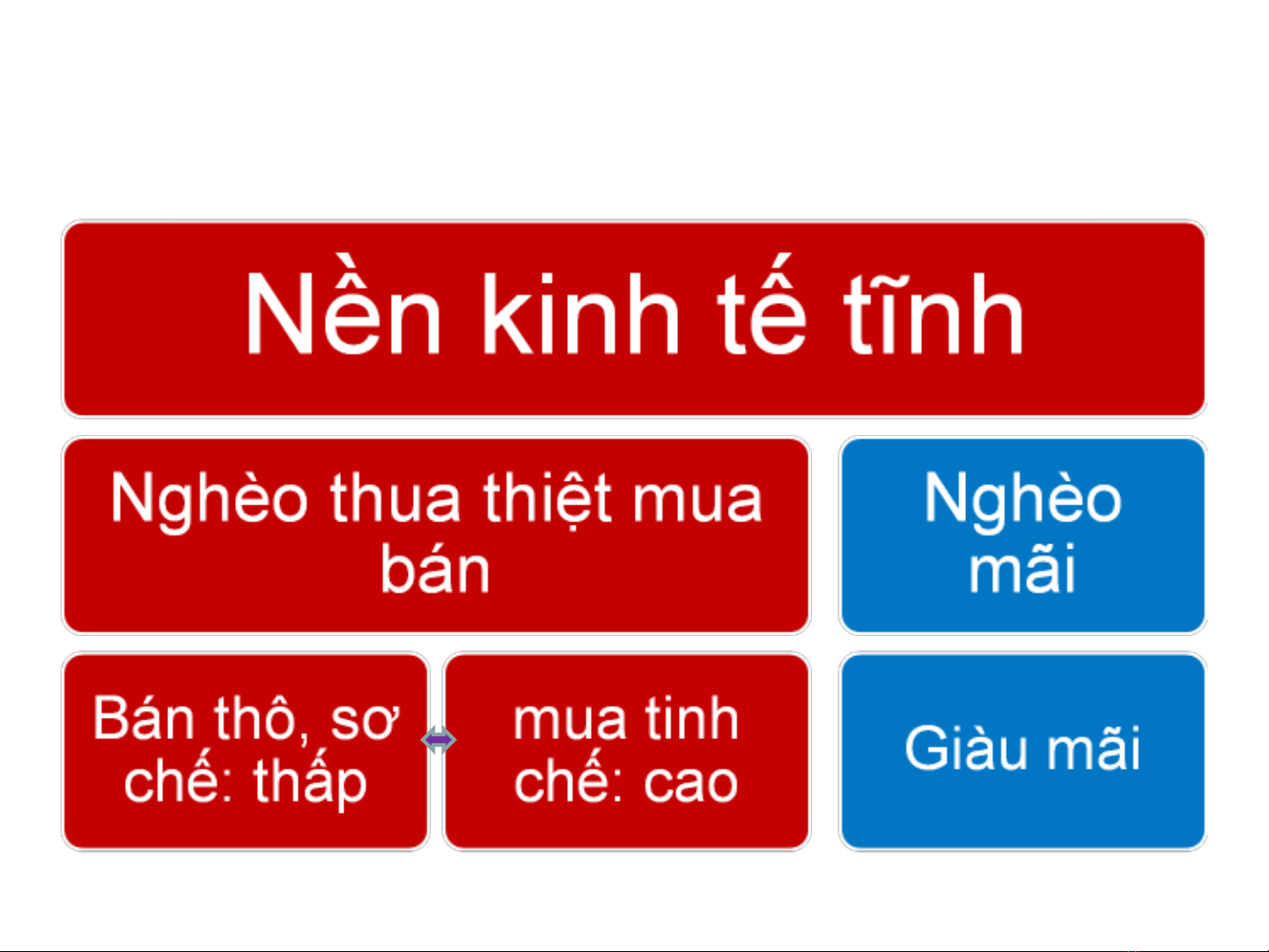 Nền kinh tế tĩnh

Nghèo thua thiệt mua bán

Nghèo mãi

Bán thô, sơ chế: thấp

mua tinh chế: cao

Giàu mãi